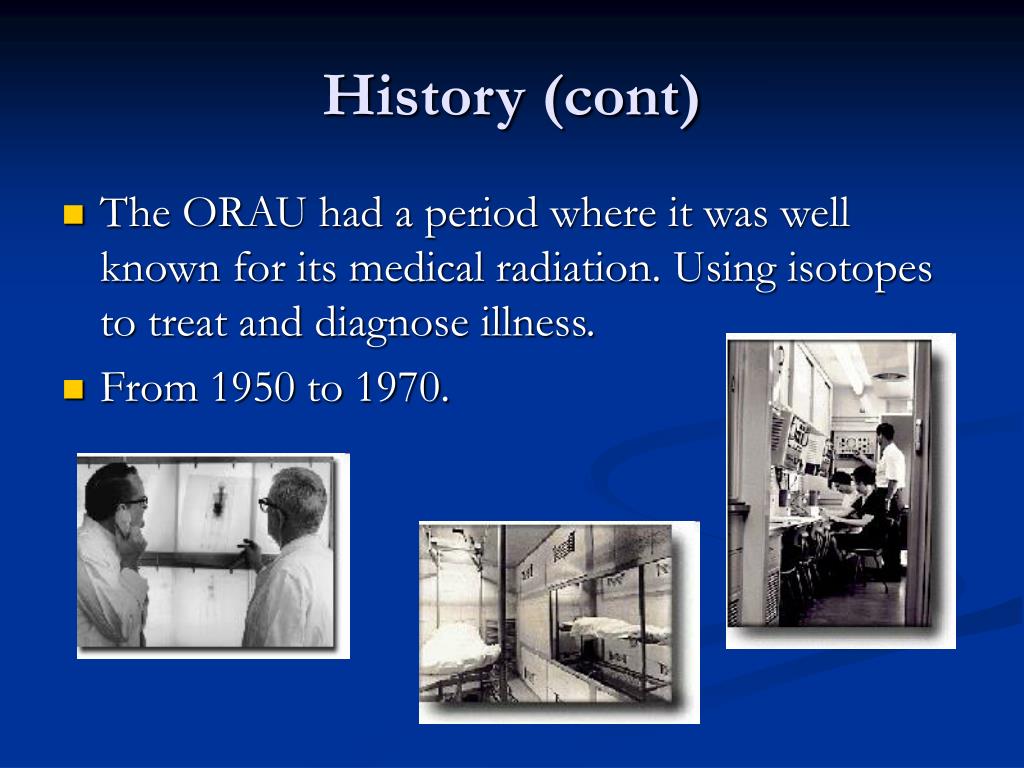 History (cont)

The ORAU had a period where it was well known for its medical radiation. Using isotopes to treat and diagnose illness.

From 1950 to 1970.